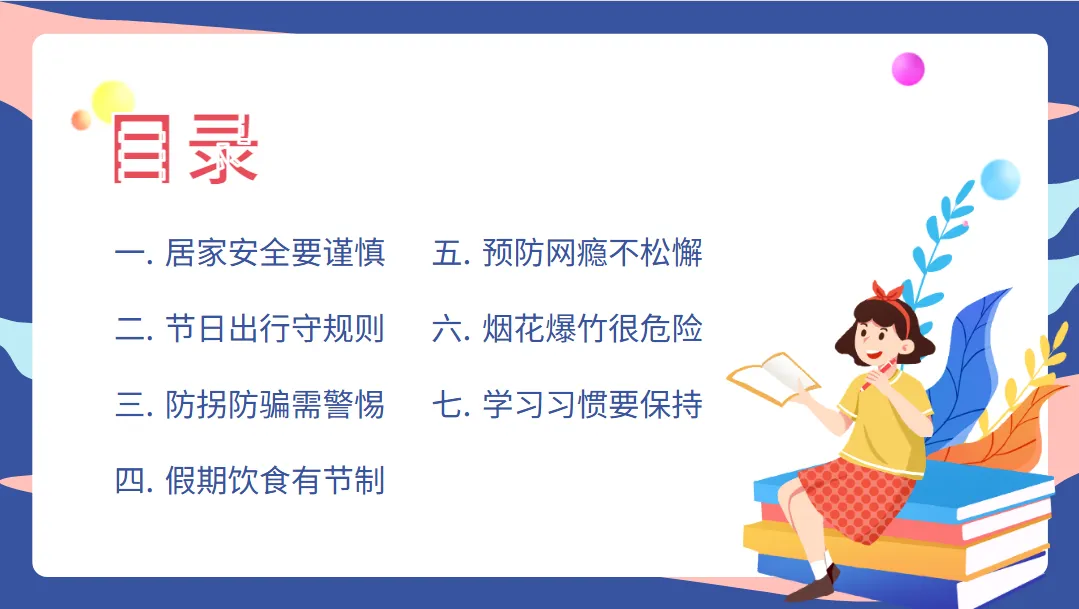 目录

一. 居家安全要谨慎

二. 节日出行守规则

三. 防拐防骗需警惕

四. 假期饮食有节制

五. 预防网瘾不松懈

六. 烟花爆竹很危险

七. 学习习惯要保持